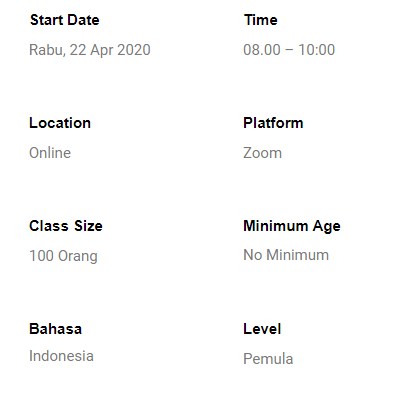 Start Date
Rabu, 22 Apr 2020

Time
08.00 – 10:00

Location
Online

Platform
Zoom

Class Size
100 Orang

Minimum Age
No Minimum

Bahasa
Indonesia

Level
Pemula